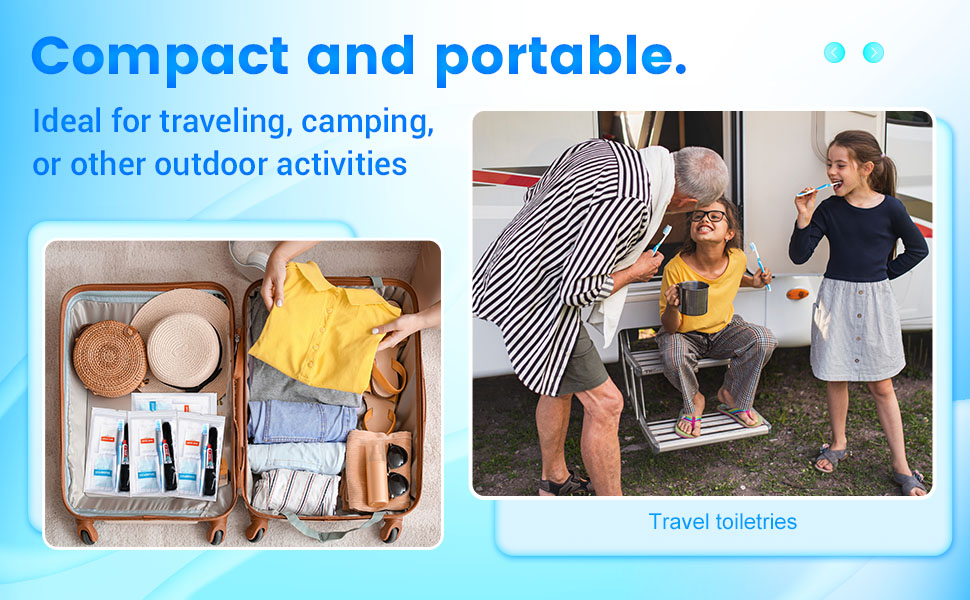 Compact and portable.

Ideal for traveling, camping, or other outdoor activities

Travel toiletries